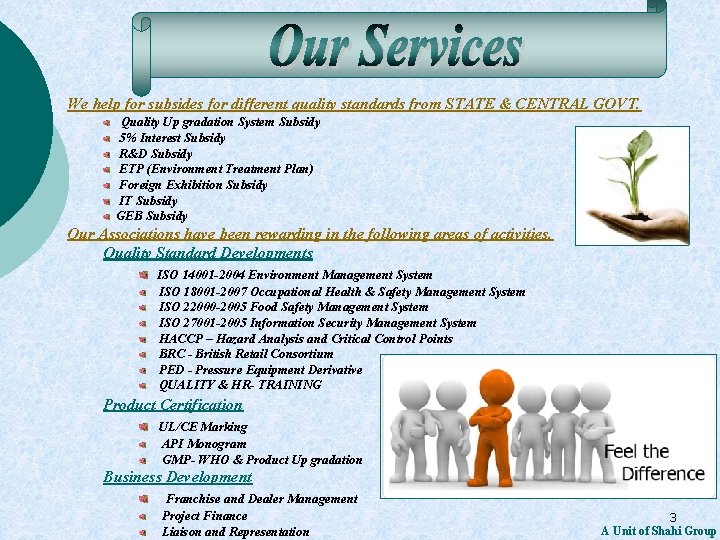 Our Services

We help for subsides for different quality standards from STATE & CENTRAL GOVT.

Quality Up gradation System Subsidy
5% Interest Subsidy
R&D Subsidy
ETP (Environment Treatment Plan)
Foreign Exhibition Subsidy
IT Subsidy
GEB Subsidy

Our Associations have been rewarding in the following areas of activities.

Quality Standard Developments

ISO 14001-2004 Environment Management System
ISO 18001-2007 Occupational Health & Safety Management System
ISO 22000-2005 Food Safety Management System
ISO 27001-2005 Information Security Management System
HACCP – Hazard Analysis and Critical Control Points
BRC - British Retail Consortium
PED - Pressure Equipment Derivative
QUALITY & HR- TRAINING

Product Certification

UL/CE Marking
API Monogram
GMP- WHO & Product Up gradation

Business Development

Franchise and Dealer Management
Project Finance
Liaison and Representation

Feel the Difference

3

A Unit of Shahi Group